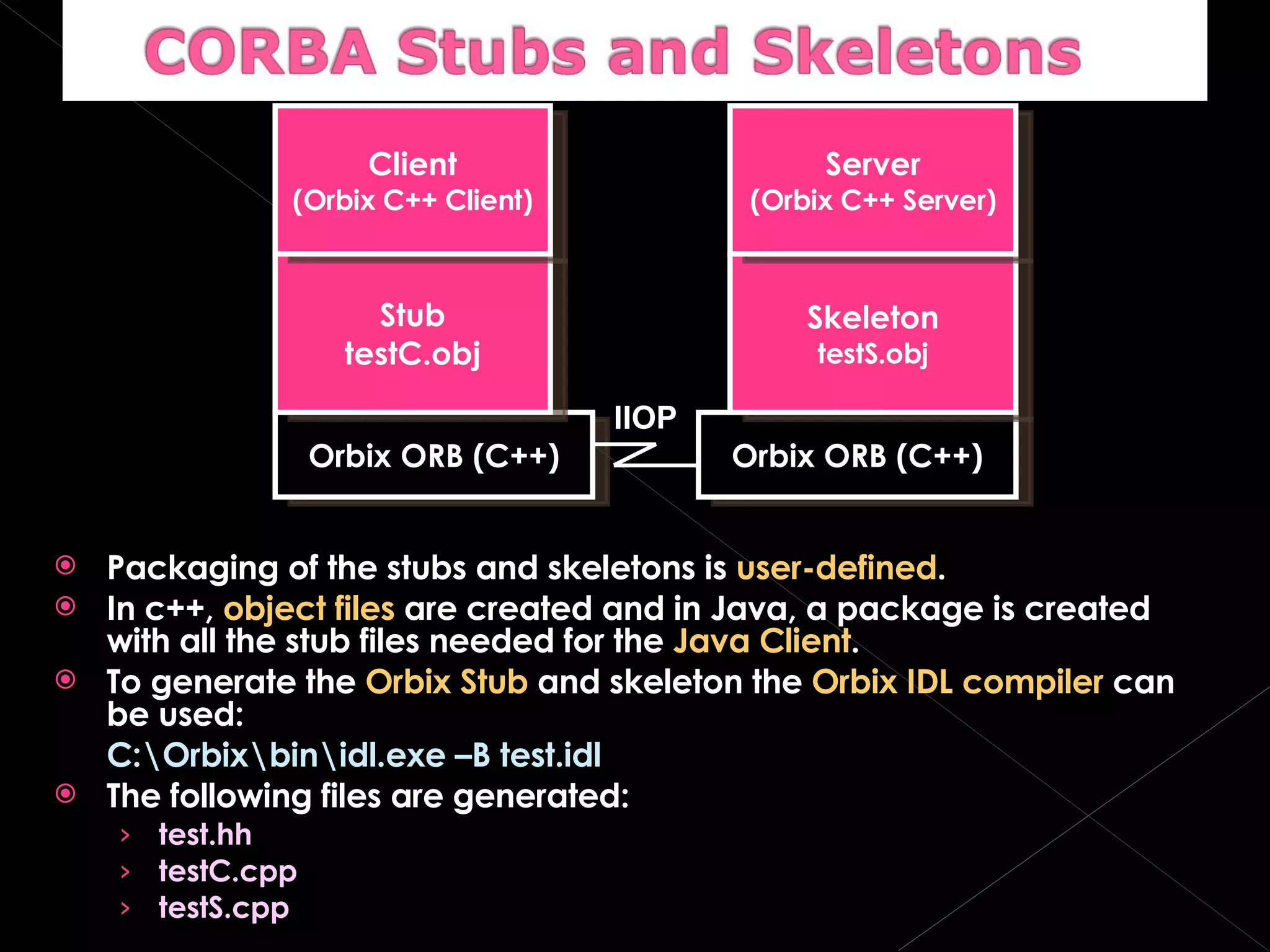 CORBA Stubs and Skeletons

Client
(Orbix C++ Client)

Stub
testC.obj

Orbix ORB (C++)

IIOP

Server
(Orbix C++ Server)

Skeleton
testS.obj

Orbix ORB (C++)

Packaging of the stubs and skeletons is user-defined.

In c++, object files are created and in Java, a package is created with all the stub files needed for the Java Client.

To generate the Orbix Stub and skeleton the Orbix IDL compiler can be used:
C:\Orbix\bin\idl.exe –B test.idl

The following files are generated:
› test.hh
› testC.cpp
› testS.cpp